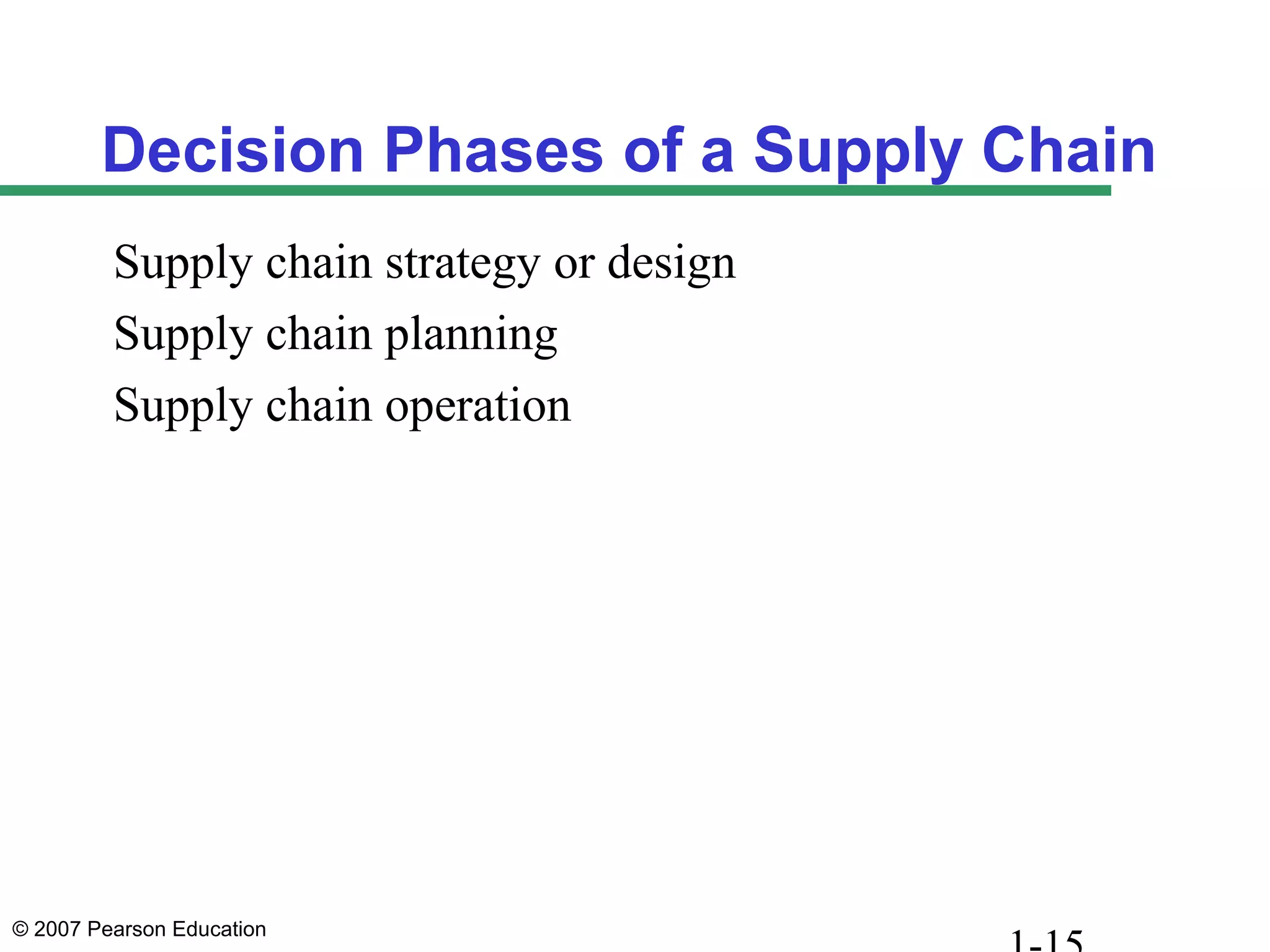 Decision Phases of a Supply Chain

Supply chain strategy or design

Supply chain planning

Supply chain operation

© 2007 Pearson Education

1-15